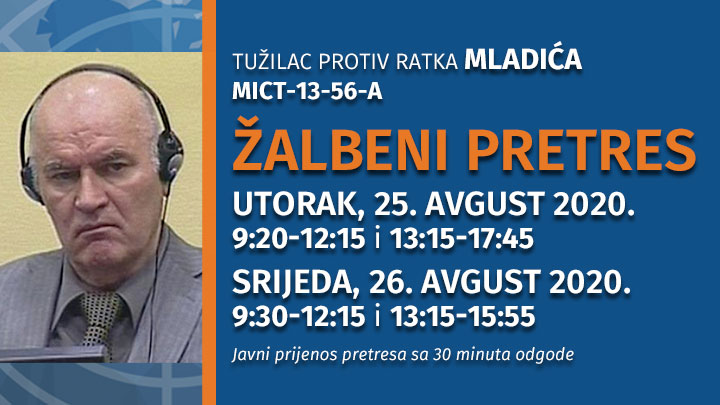 TUŽILAC PROTIV RATKA MLADIĆA
MICT-13-56-A

ŽALBENI PRETRES

UTORAK, 25. AVGUST 2020.
9:20-12:15 i 13:15-17:45

SRIJEDA, 26. AVGUST 2020.
9:30-12:15 i 13:15-15:55

Javni prijenos pretresa sa 30 minuta odgode